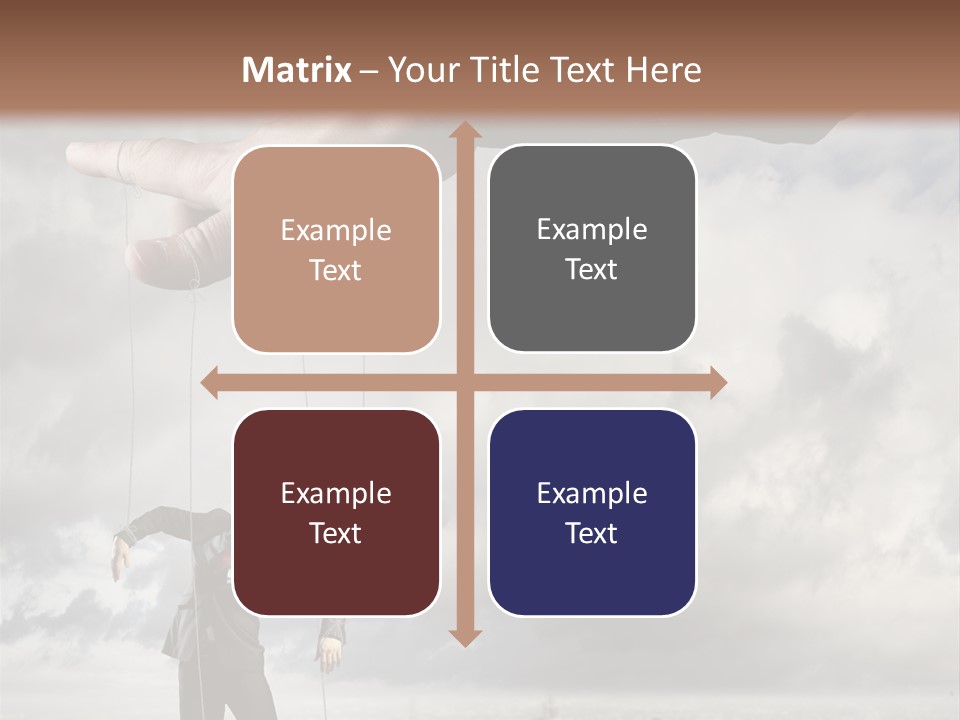 Matrix – Your Title Text Here

Example Text

Example Text

Example Text

Example Text